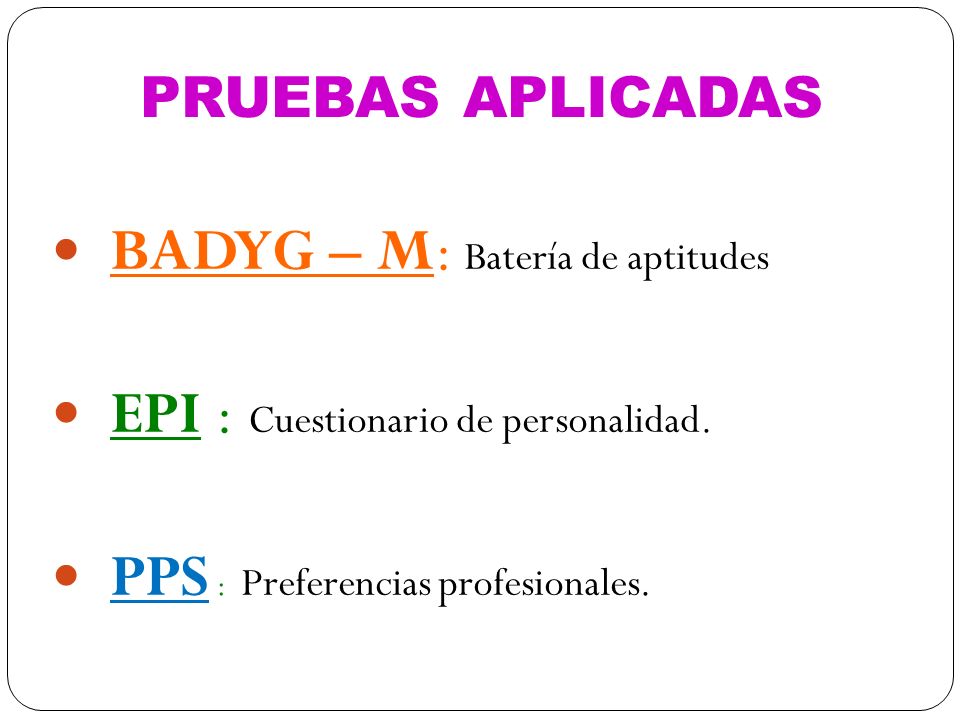 PRUEBAS APLICADAS

- BADYG – M: Batería de aptitudes

- EPI : Cuestionario de personalidad.

- PPS : Preferencias profesionales.